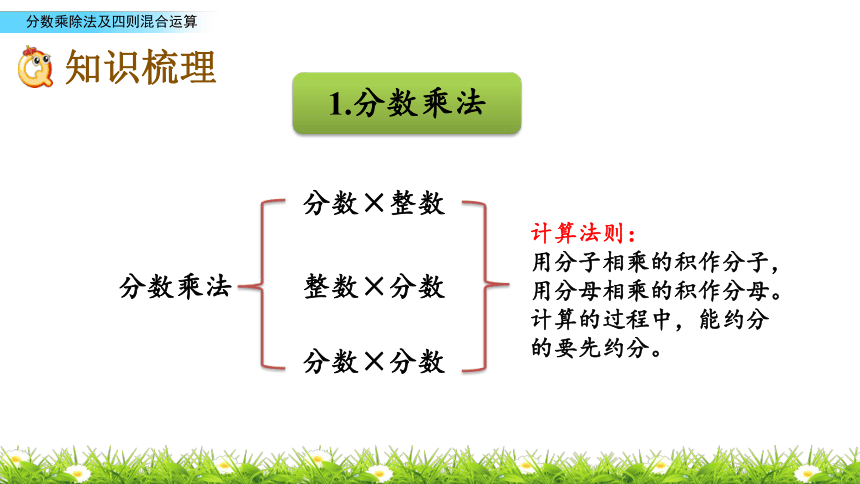 分数乘除法及四则混合运算

知识梳理

1.分数乘法

分数乘法

分数×整数

整数×分数

分数×分数

计算法则：
用分子相乘的积作分子，用分母相乘的积作分母。计算的过程中，能约分的要先约分。